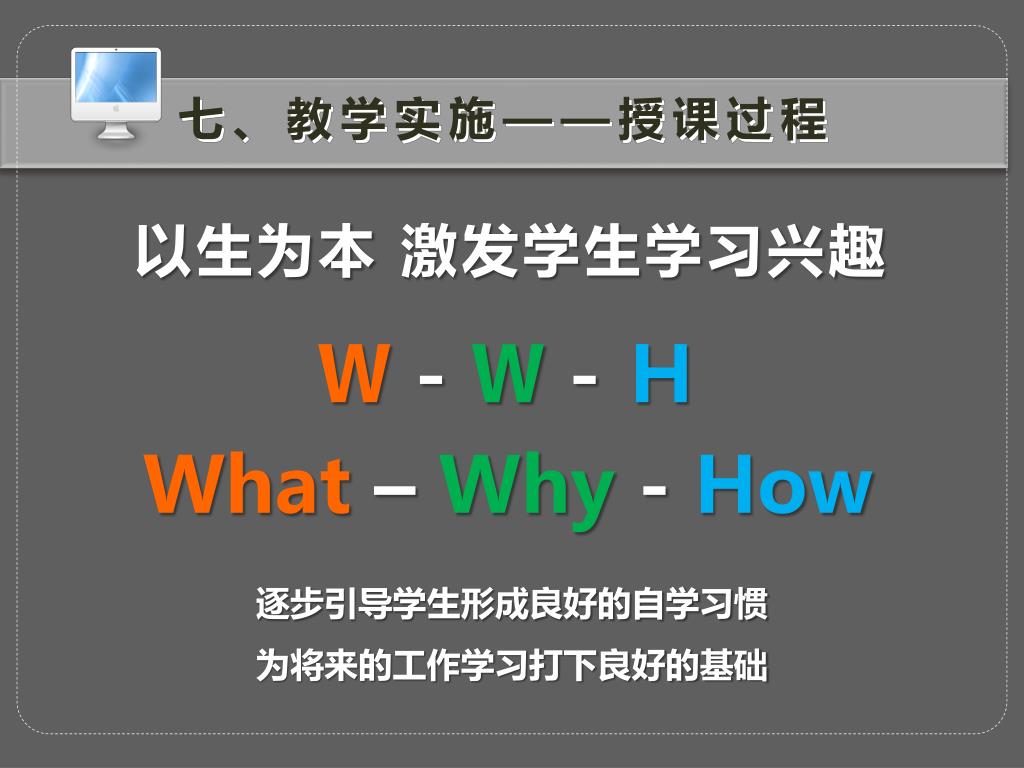 七、教学实施——授课过程

以生为本 激发学生学习兴趣

W - W - H

What – Why - How

逐步引导学生形成良好的自学习惯

为将来的工作学习打下良好的基础